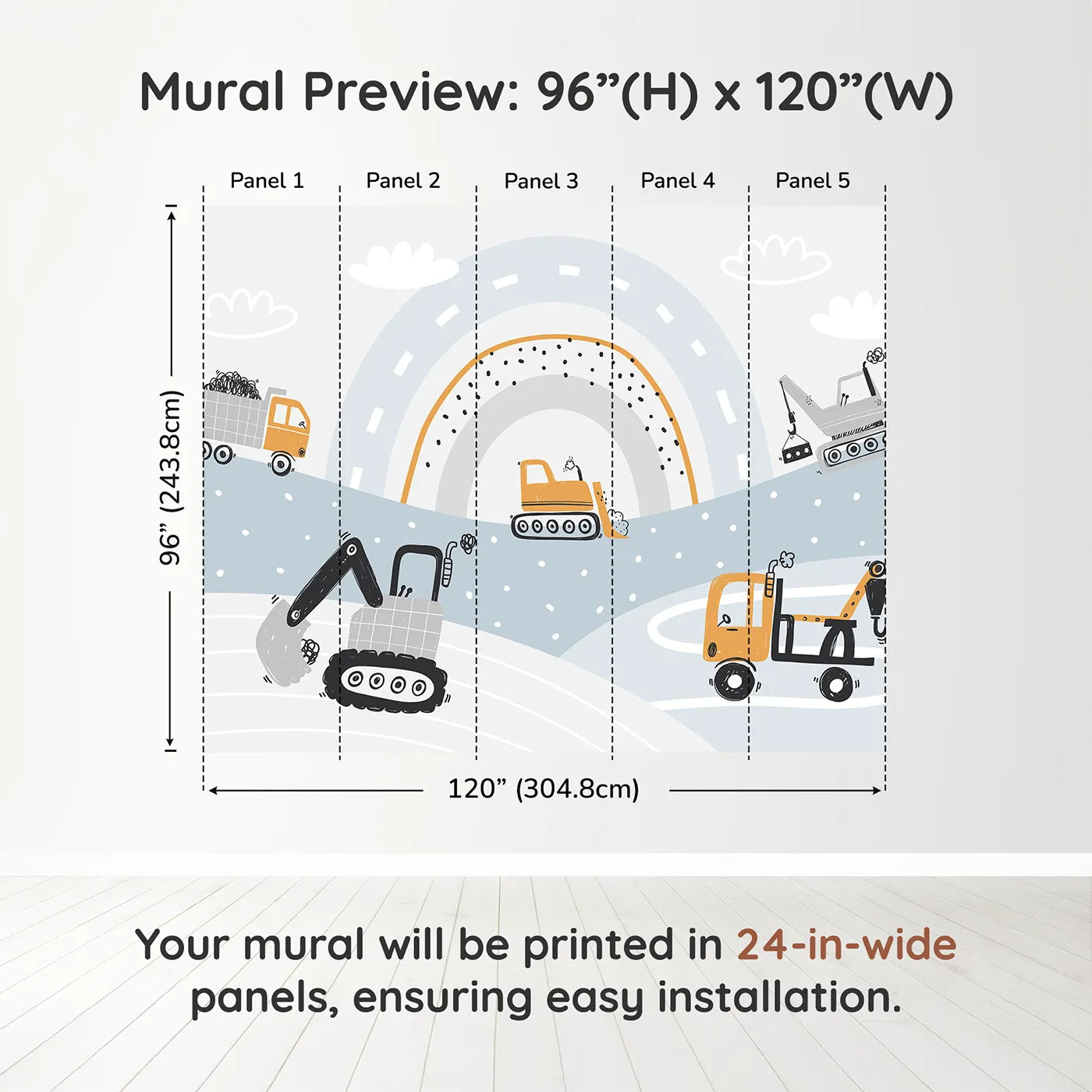 Mural Preview: 96”(H) x 120”(W)

Panel 1

Panel 2

Panel 3

Panel 4

Panel 5

96” (243.8cm)

120” (304.8cm)

Your mural will be printed in 24-in-wide panels, ensuring easy installation.